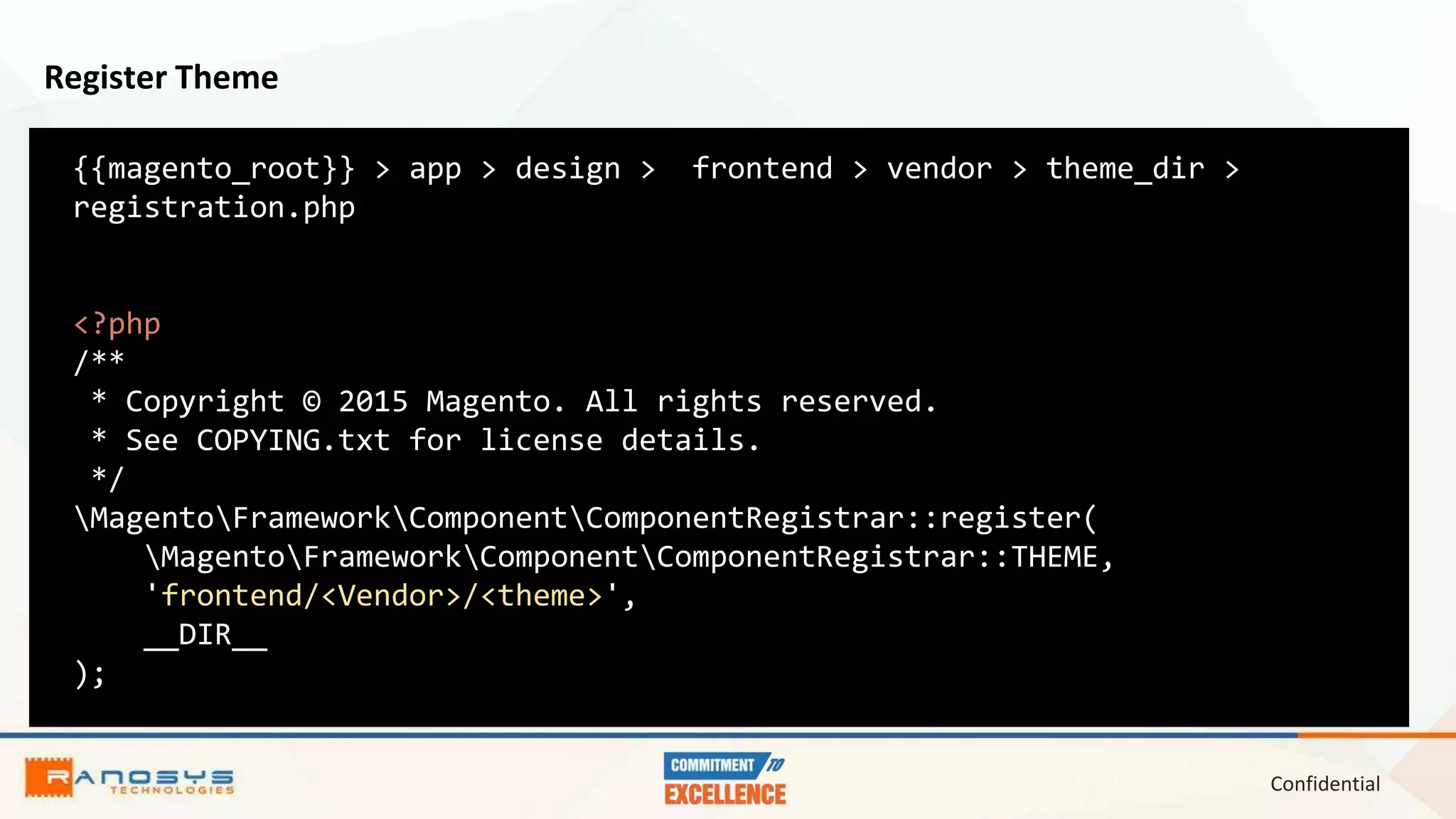 Register Theme

{{magento_root}} > app > design > frontend > vendor > theme_dir > registration.php

<?php
/**
 * Copyright © 2015 Magento. All rights reserved.
 * See COPYING.txt for license details.
 */
\Magento\Framework\Component\ComponentRegistrar::register(
    \Magento\Framework\Component\ComponentRegistrar::THEME,
    'frontend/<Vendor>/<theme>',
    __DIR__
);

RANOSYS TECHNOLOGIES

COMMITMENT TO EXCELLENCE

Confidential